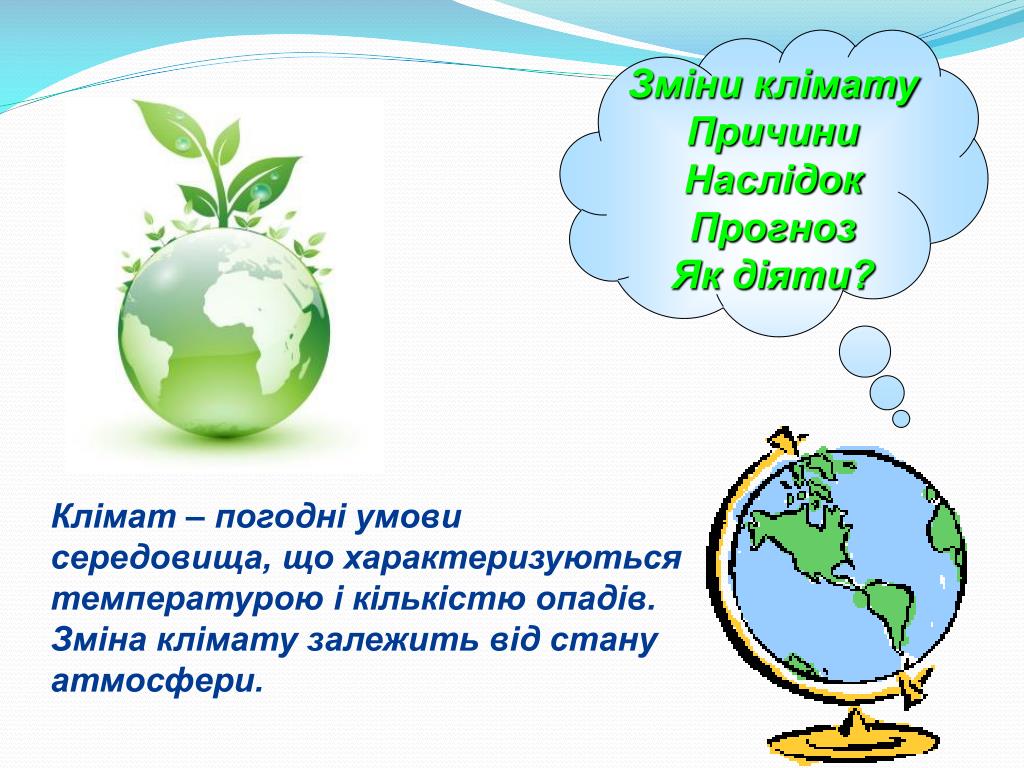 Зміни клімату
Причини
Наслідок
Прогноз
Як діяти?

Клімат – погодні умови середовища, що характеризуються температурою і кількістю опадів. Зміна клімату залежить від стану атмосфери.